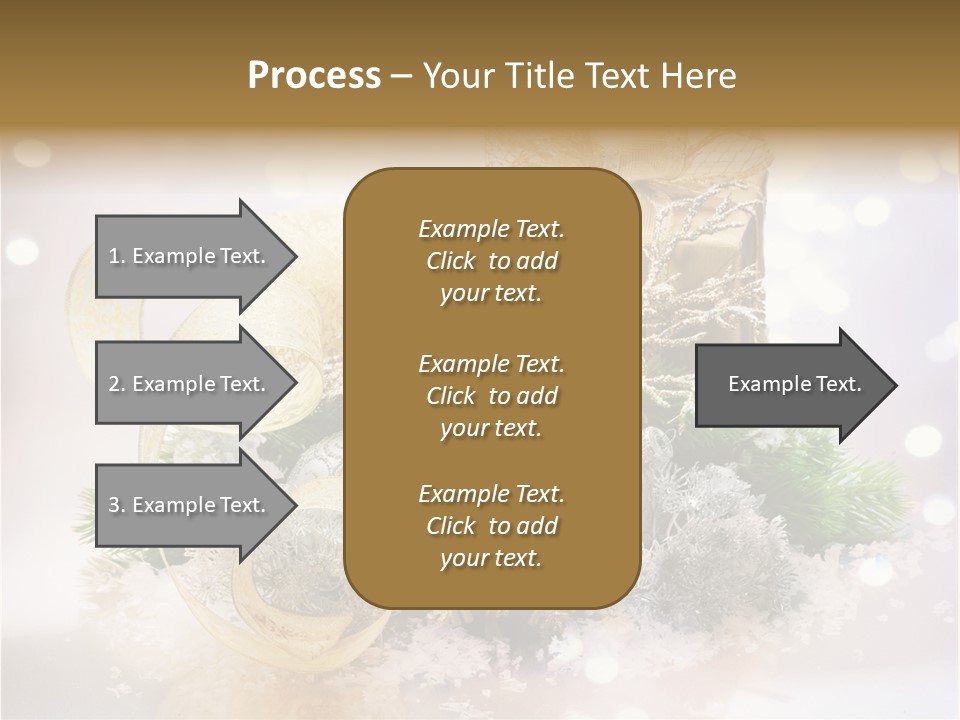 Process – Your Title Text Here

1. Example Text.

2. Example Text.

3. Example Text.

Example Text. Click to add your text.

Example Text. Click to add your text.

Example Text. Click to add your text.

Example Text.